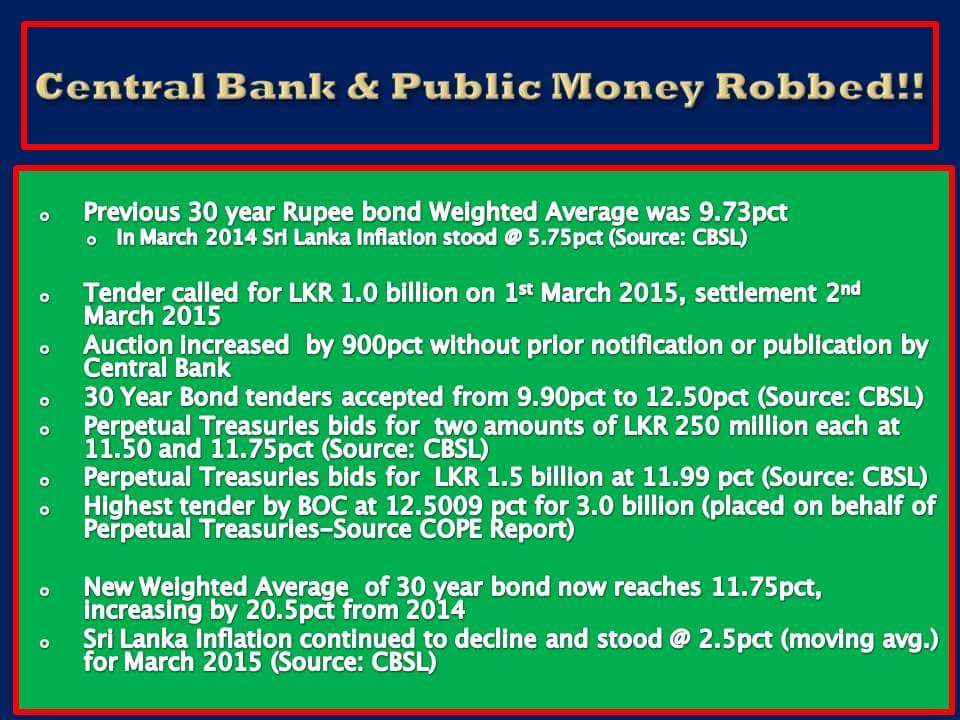 Central Bank & Public Money Robbed!!

- Previous 30 year Rupee bond Weighted Average was 9.73pct
  - In March 2014 Sri Lanka Inflation stood @ 5.75pct (Source: CBSL)

- Tender called for LKR 1.0 billion on 1$^{st}$ March 2015, settlement 2$^{nd}$ March 2015
- Auction increased by 900pct without prior notification or publication by Central Bank
- 30 Year Bond tenders accepted from 9.90pct to 12.50pct (Source: CBSL)
- Perpetual Treasuries bids for two amounts of LKR 250 million each at 11.50 and 11.75pct (Source: CBSL)
- Perpetual Treasuries bids for LKR 1.5 billion at 11.99 pct (Source: CBSL)
- Highest tender by BOC at 12.5009 pct for 3.0 billion (placed on behalf of Perpetual Treasuries-Source COPE Report)

- New Weighted Average of 30 year bond now reaches 11.75pct, increasing by 20.5pct from 2014
- Sri Lanka Inflation continued to decline and stood @ 2.5pct (moving avg.) for March 2015 (Source: CBSL)